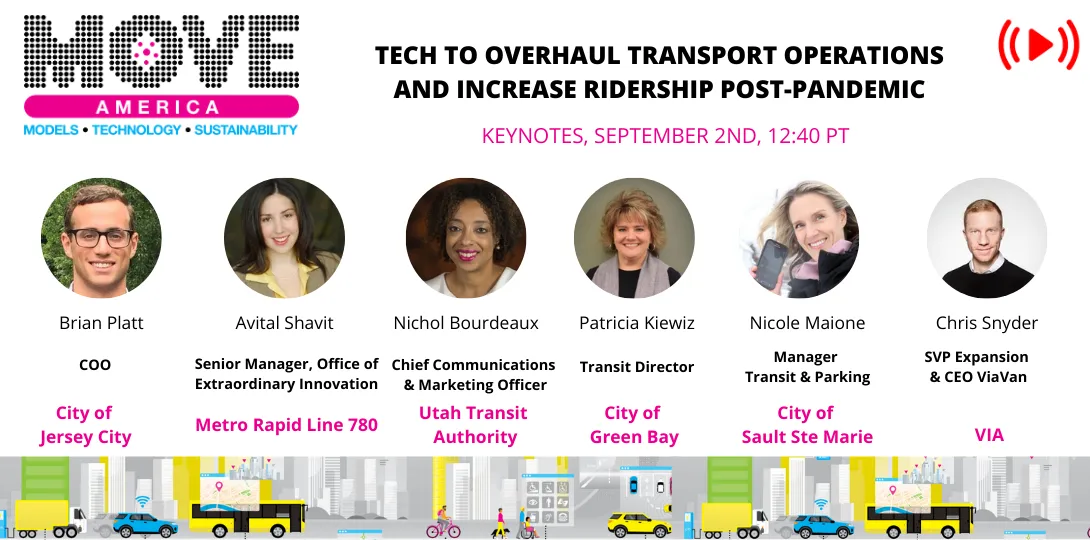 MOVE
AMERICA
MODELS • TECHNOLOGY • SUSTAINABILITY

TECH TO OVERHAUL TRANSPORT OPERATIONS AND INCREASE RIDERSHIP POST-PANDEMIC

KEYNOTES, SEPTEMBER 2ND, 12:40 PT

Brian Platt
COO
City of Jersey City

Avital Shavit
Senior Manager, Office of Extraordinary Innovation
Metro Rapid Line 780

Nichol Bourdeaux
Chief Communications & Marketing Officer
Utah Transit Authority

Patricia Kiewiz
Transit Director
City of Green Bay

Nicole Maione
Manager Transit & Parking
City of Sault Ste Marie

Chris Snyder
SVP Expansion & CEO ViaVan
VIA